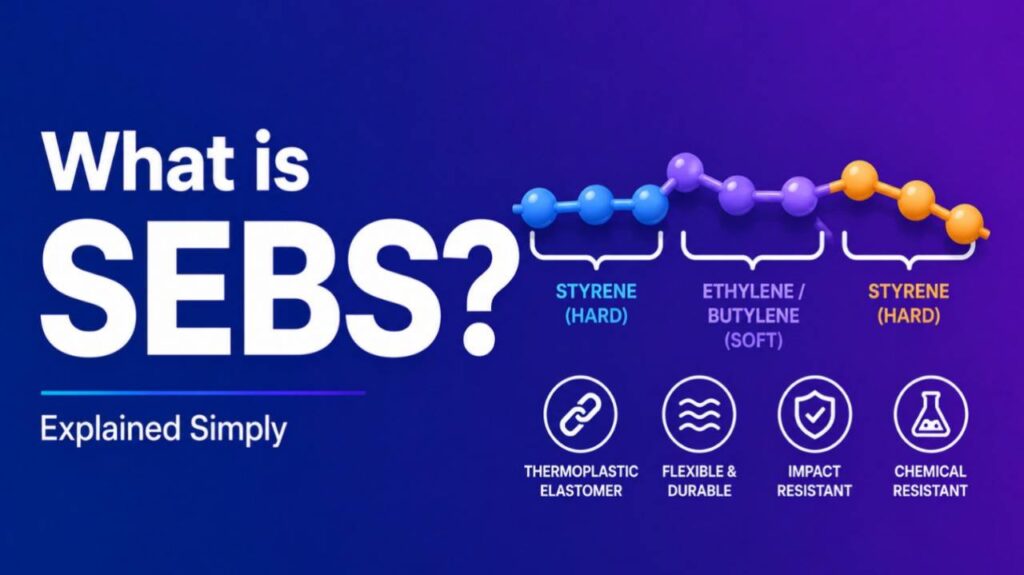 What is SEBS?

Explained Simply

STYRENE (HARD)

ETHYLENE / BUTYLENE (SOFT)

STYRENE (HARD)

THERMOPLASTIC ELASTOMER

FLEXIBLE & DURABLE

IMPACT RESISTANT

CHEMICAL RESISTANT